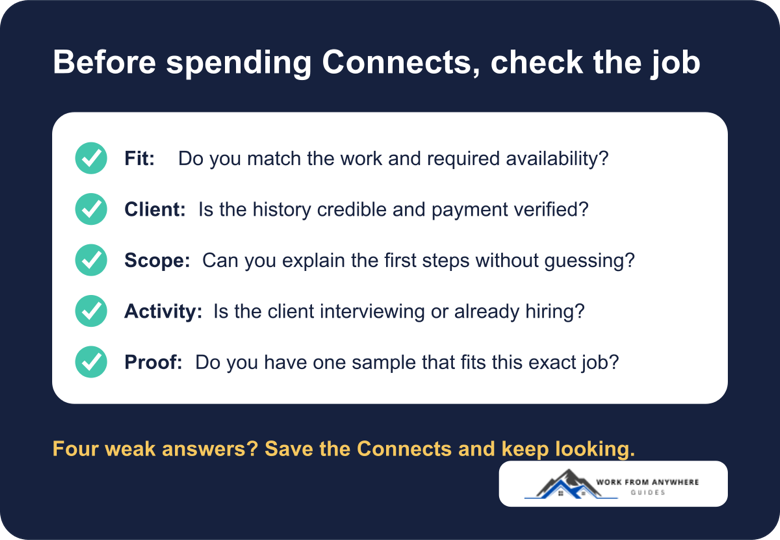 Before spending Connects, check the job

Fit: Do you match the work and required availability?

Client: Is the history credible and payment verified?

Scope: Can you explain the first steps without guessing?

Activity: Is the client interviewing or already hiring?

Proof: Do you have one sample that fits this exact job?

Four weak answers? Save the Connects and keep looking.

WORK FROM ANYWHERE
GUIDES